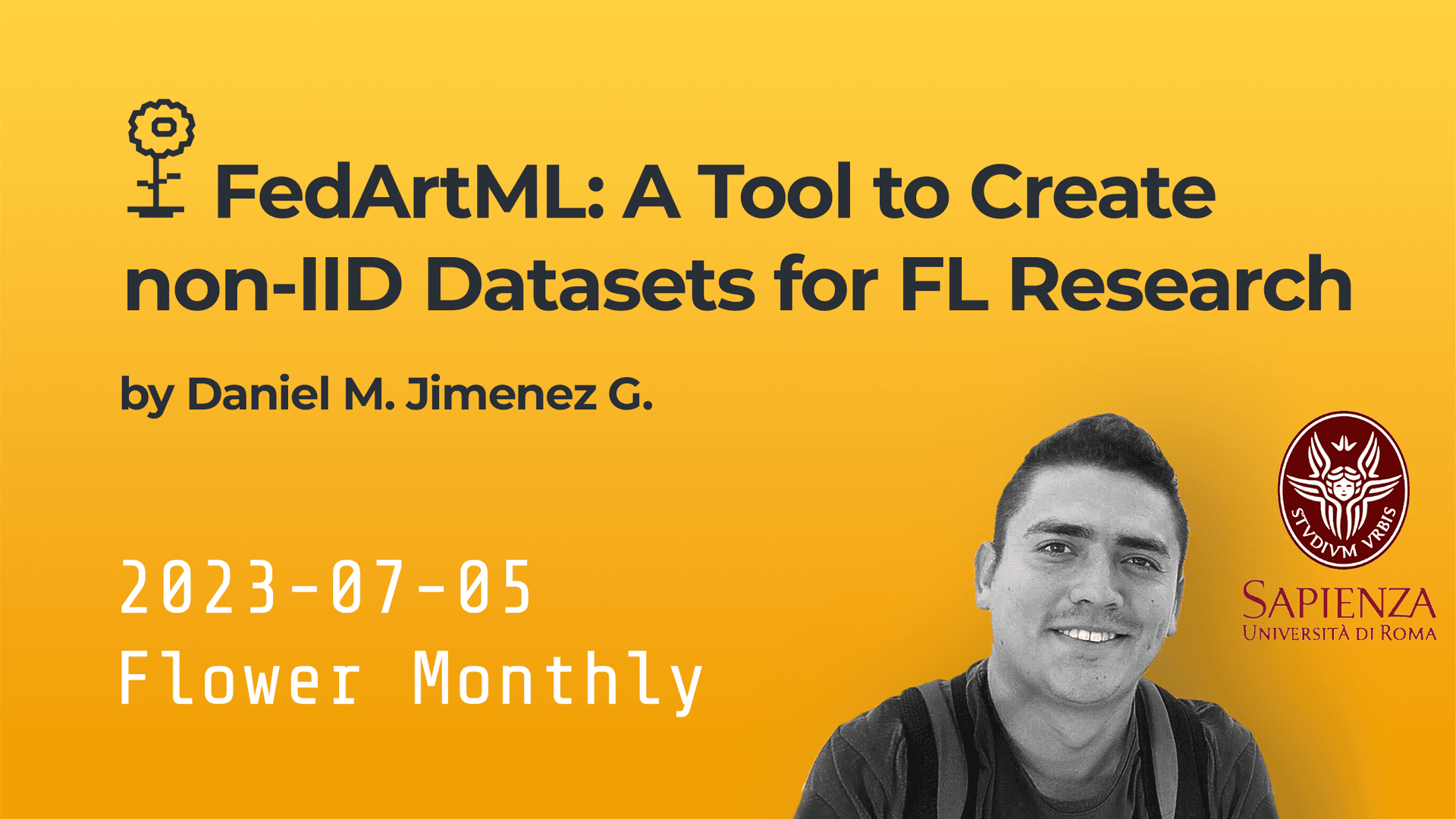 FedArtML: A Tool to Create non-IID Datasets for FL Research

by Daniel M. Jimenez G.

2023-07-05
Flower Monthly

STVDIVM VRBIS

SAPIENZA
UNIVERSITÀ DI ROMA